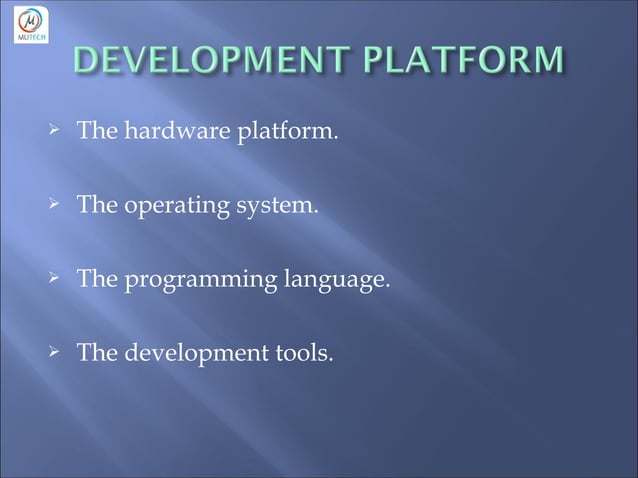 M
MUTECH

DEVELOPMENT PLATFORM

➢ The hardware platform.

➢ The operating system.

➢ The programming language.

➢ The development tools.